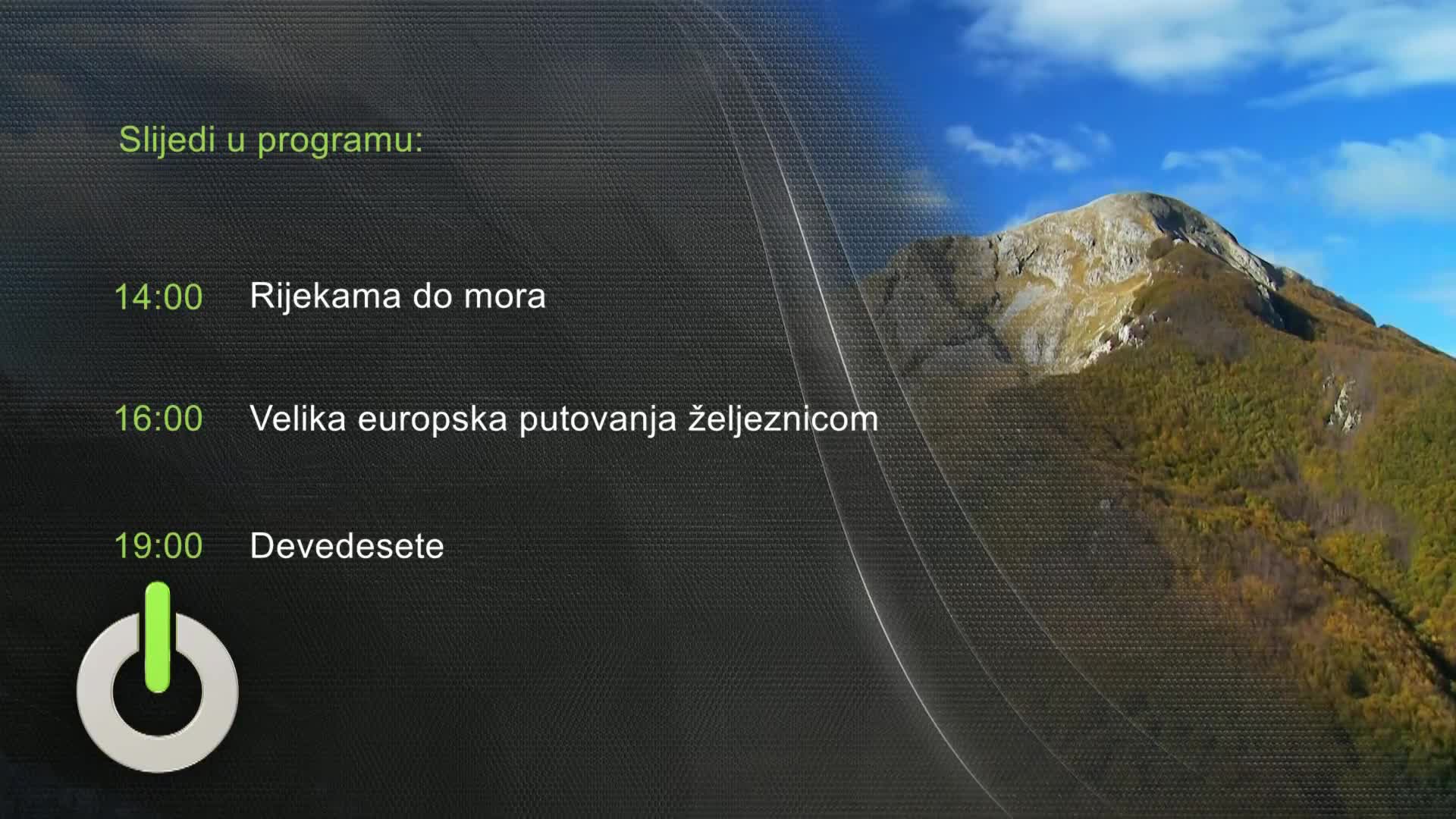 Slijedi u programu:

14:00 Rijekama do mora

16:00 Velika europska putovanja željeznicom

19:00 Devedesete